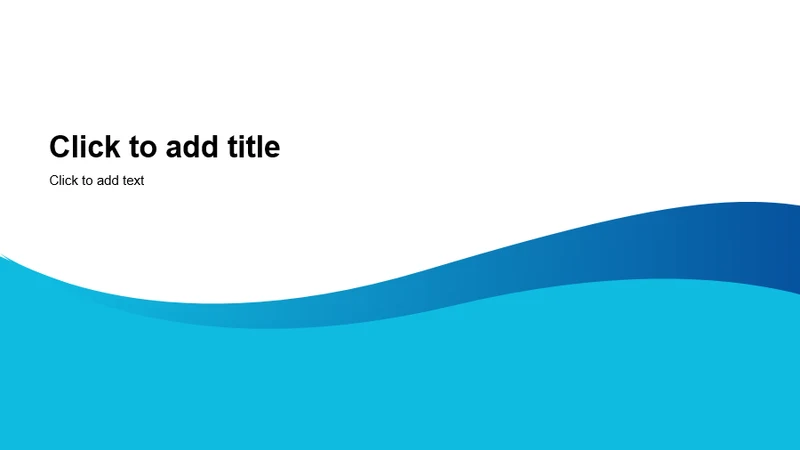 Click to add title

Click to add text